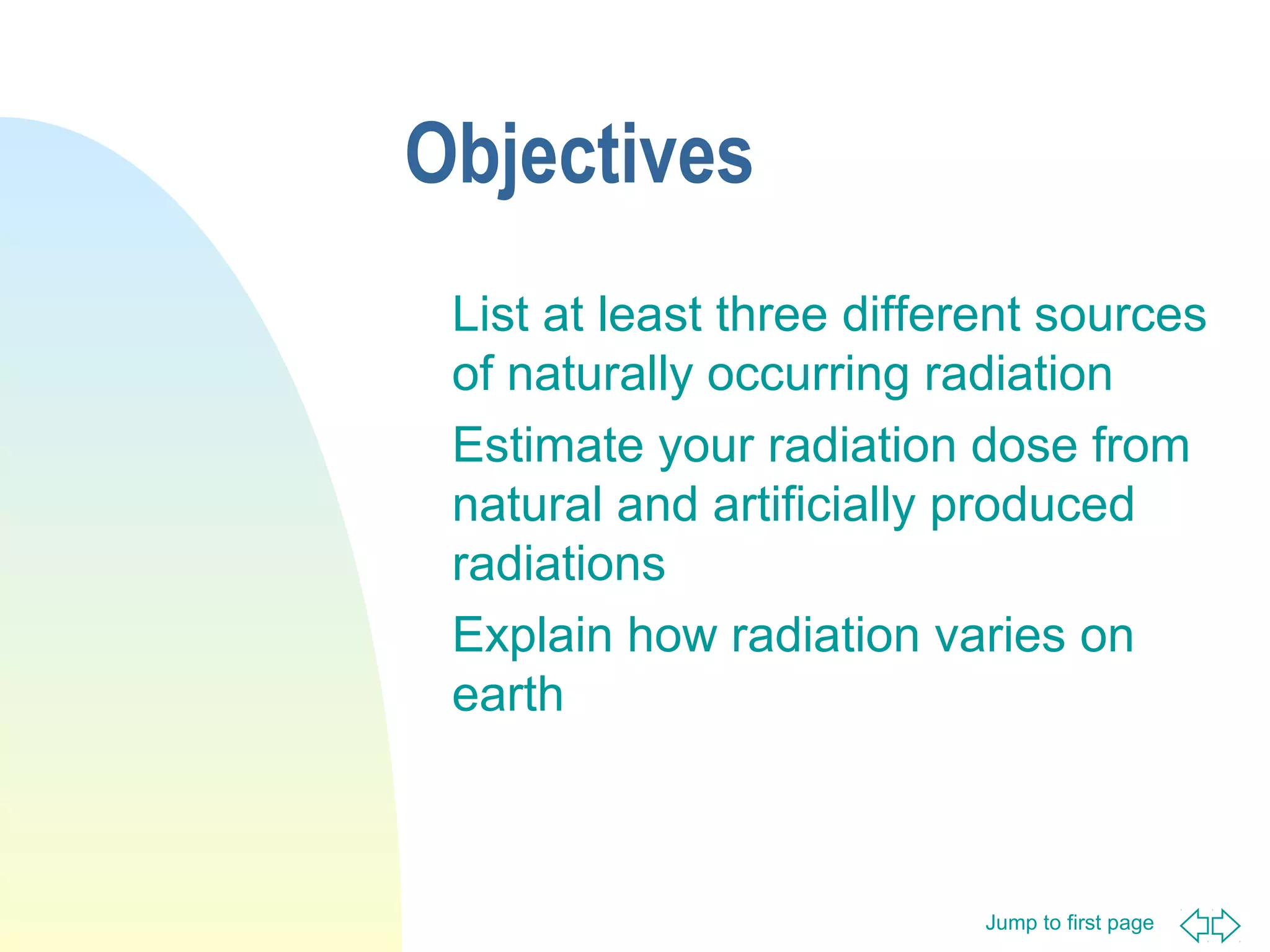 Objectives

List at least three different sources of naturally occurring radiation

Estimate your radiation dose from natural and artificially produced radiations

Explain how radiation varies on earth

Jump to first page